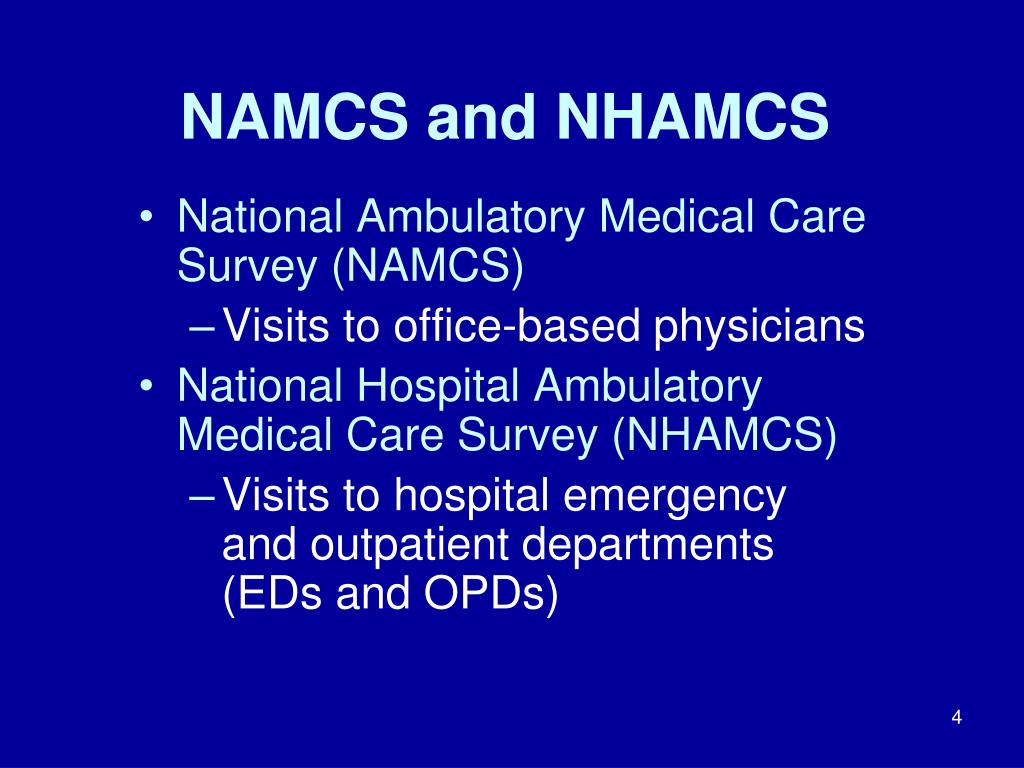 NAMCS and NHAMCS

• National Ambulatory Medical Care Survey (NAMCS)
– Visits to office-based physicians
• National Hospital Ambulatory Medical Care Survey (NHAMCS)
– Visits to hospital emergency and outpatient departments (EDs and OPDs)

4